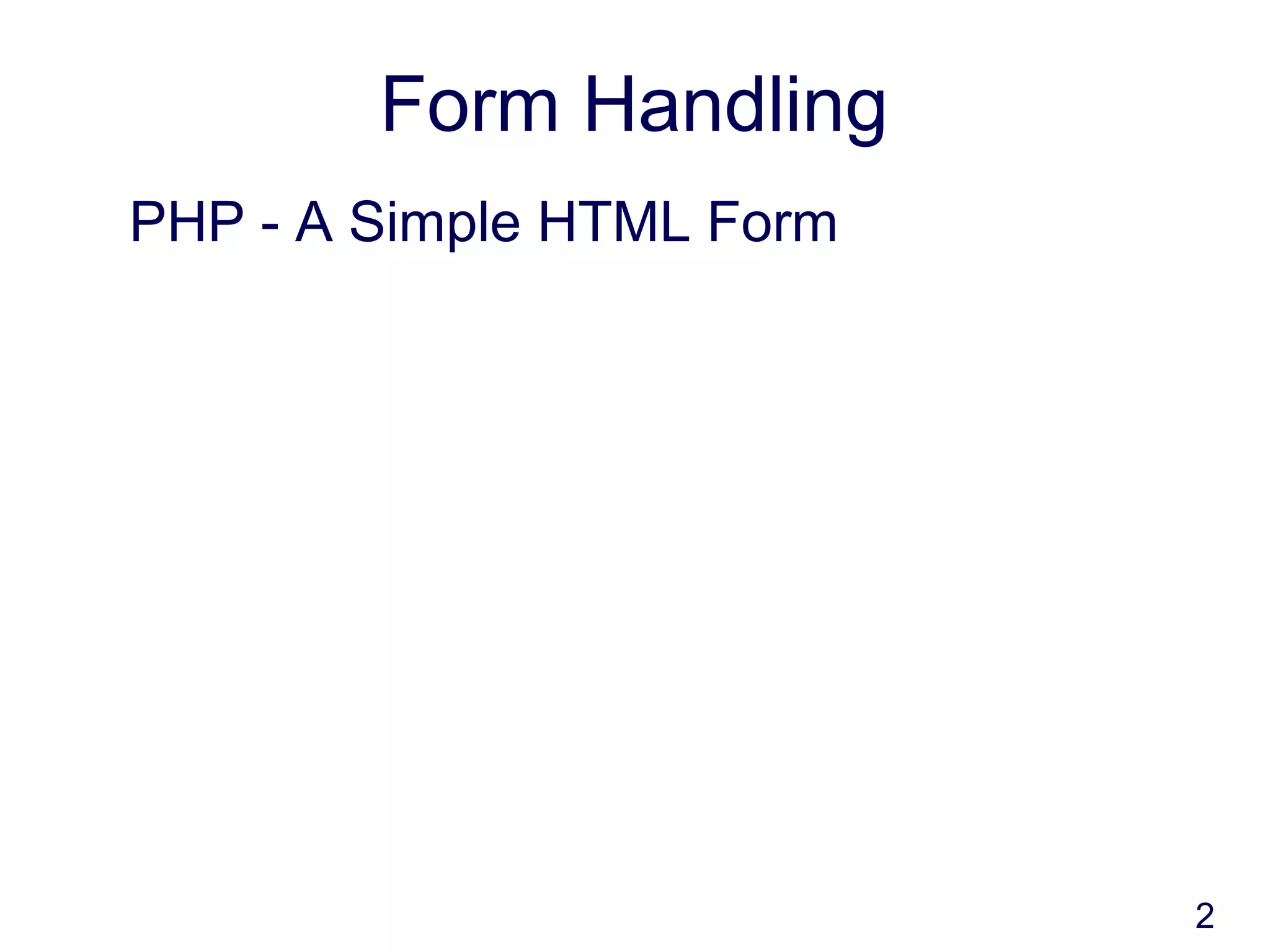 Form Handling

PHP - A Simple HTML Form

2